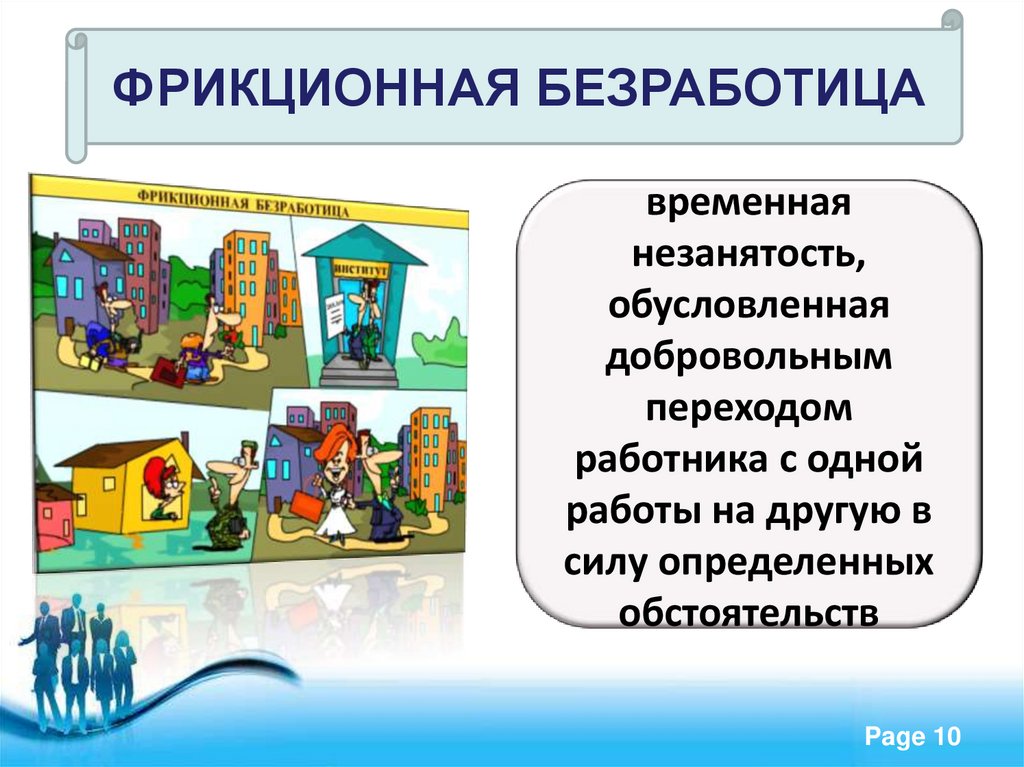 ФРИКЦИОННАЯ БЕЗРАБОТИЦА

ФРИКЦИОННАЯ БЕЗРАБОТИЦА

ИНСТИТУТ

временная незанятость, обусловленная добровольным переходом работника с одной работы на другую в силу определенных обстоятельств

Page 10